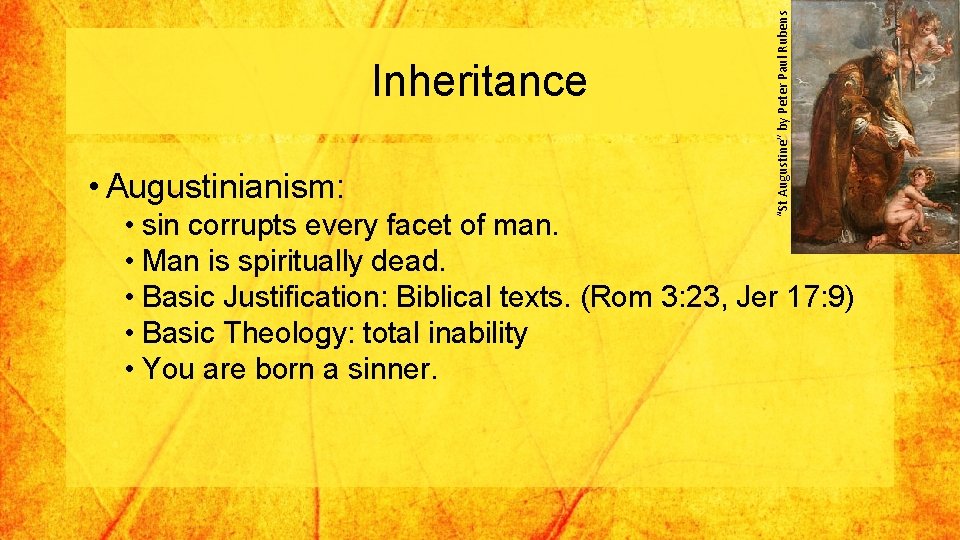 Inheritance

"St Augustine" by Peter Paul Rubens

• Augustinianism:
• sin corrupts every facet of man.
• Man is spiritually dead.
• Basic Justification: Biblical texts. (Rom 3:23, Jer 17:9)
• Basic Theology: total inability
• You are born a sinner.